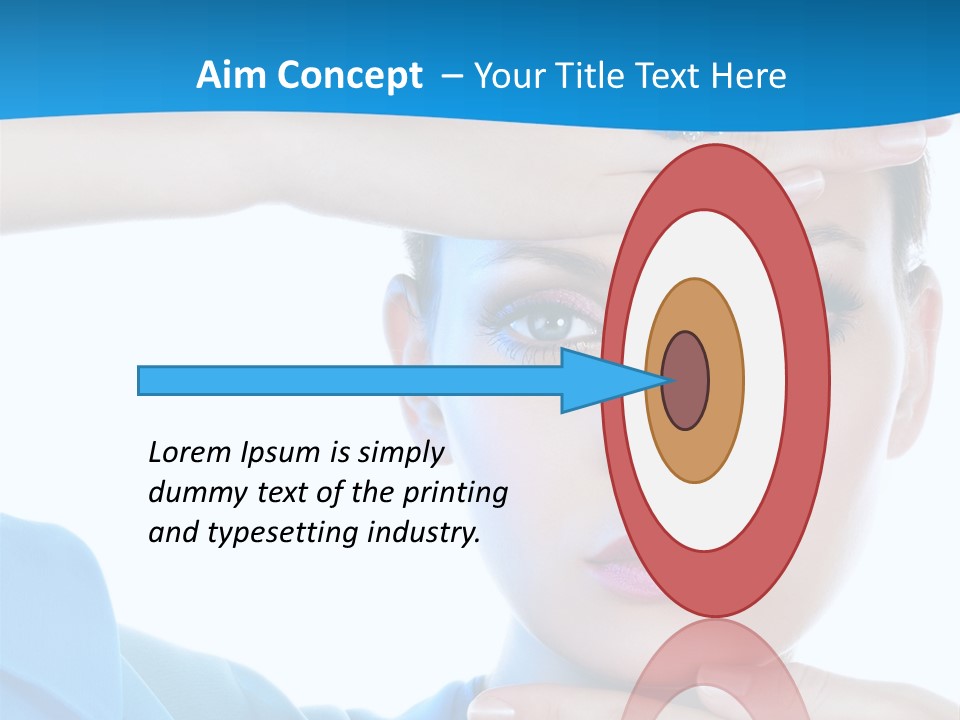 Aim Concept – Your Title Text Here

Lorem Ipsum is simply dummy text of the printing and typesetting industry.